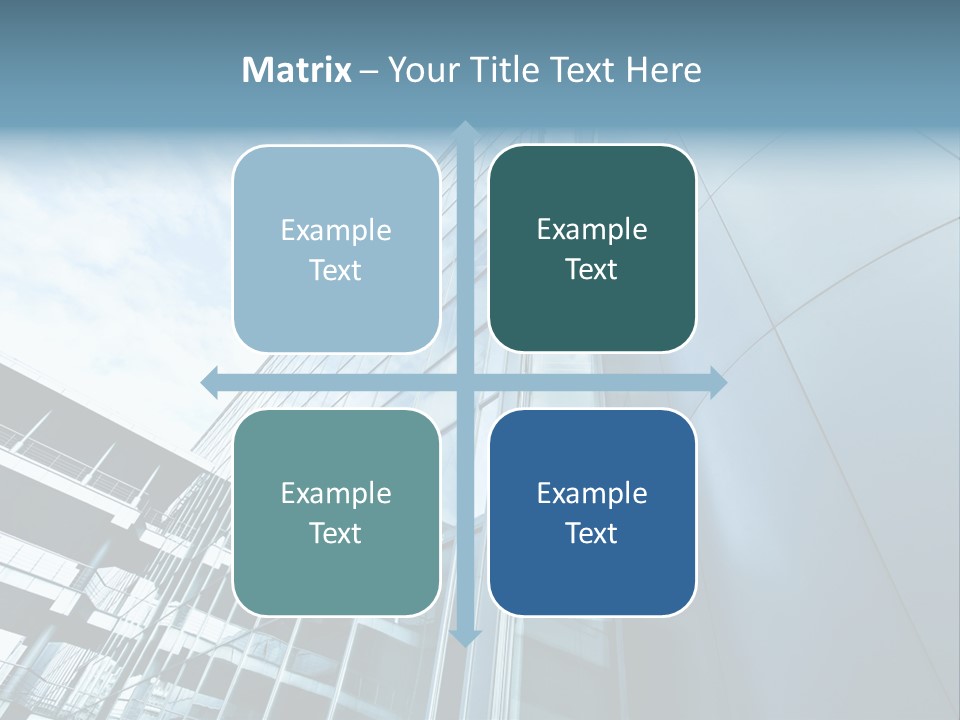 Matrix – Your Title Text Here

Example Text

Example Text

Example Text

Example Text